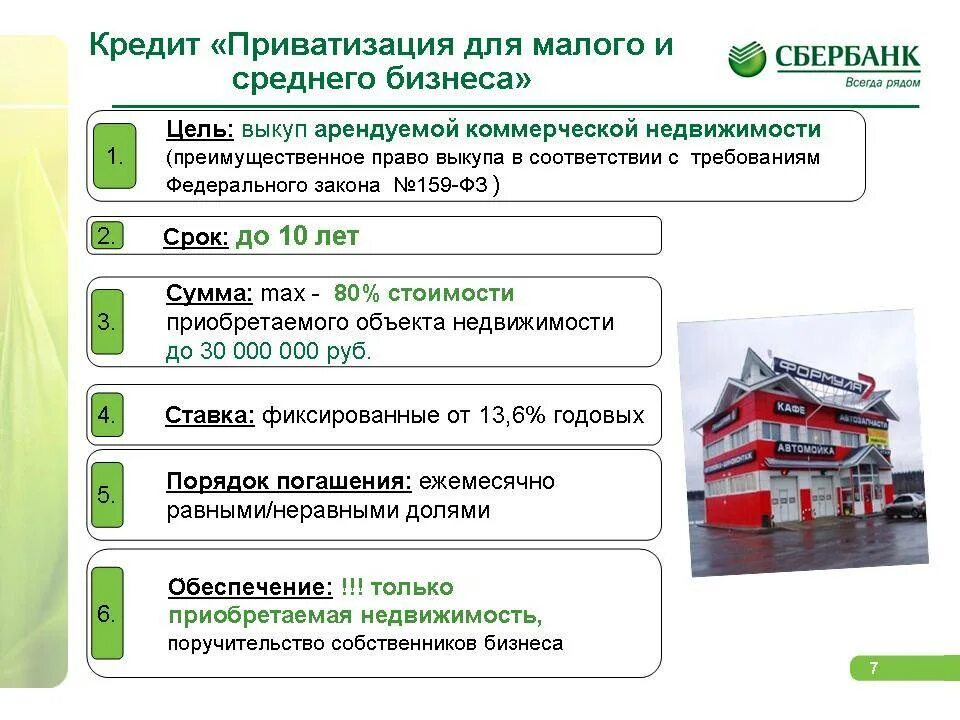 Кредит «Приватизация для малого и среднего бизнеса»

СБЕРБАНК
Всегда рядом

1. Цель: выкуп арендуемой коммерческой недвижимости (преимущественное право выкупа в соответствии с требованиям Федерального закона №159-ФЗ )

2. Срок: до 10 лет

3. Сумма: max - 80% стоимости приобретаемого объекта недвижимости до 30 000 000 руб.

4. Ставка: фиксированные от 13,6% годовых

5. Порядок погашения: ежемесячно равными/неравными долями

6. Обеспечение: !!! только приобретаемая недвижимость, поручительство собственников бизнеса

ФОРМУЛА 7
КАФЕ
АВТОЗАПЧАСТИ
АВТОМОЙКА

7